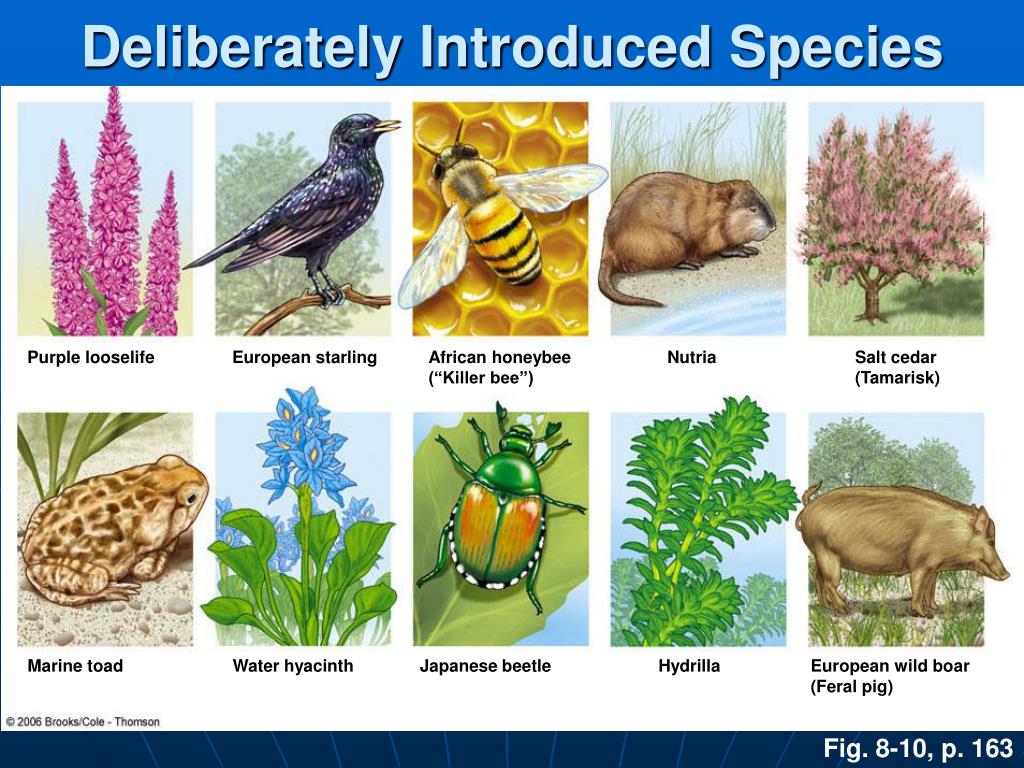 Deliberately Introduced Species

Purple looselife

European starling

African honeybee (“Killer bee”)

Nutria

Salt cedar (Tamarisk)

Marine toad

Water hyacinth

Japanese beetle

Hydrilla

European wild boar (Feral pig)

© 2006 Brooks/Cole - Thomson

Fig. 8-10, p. 163